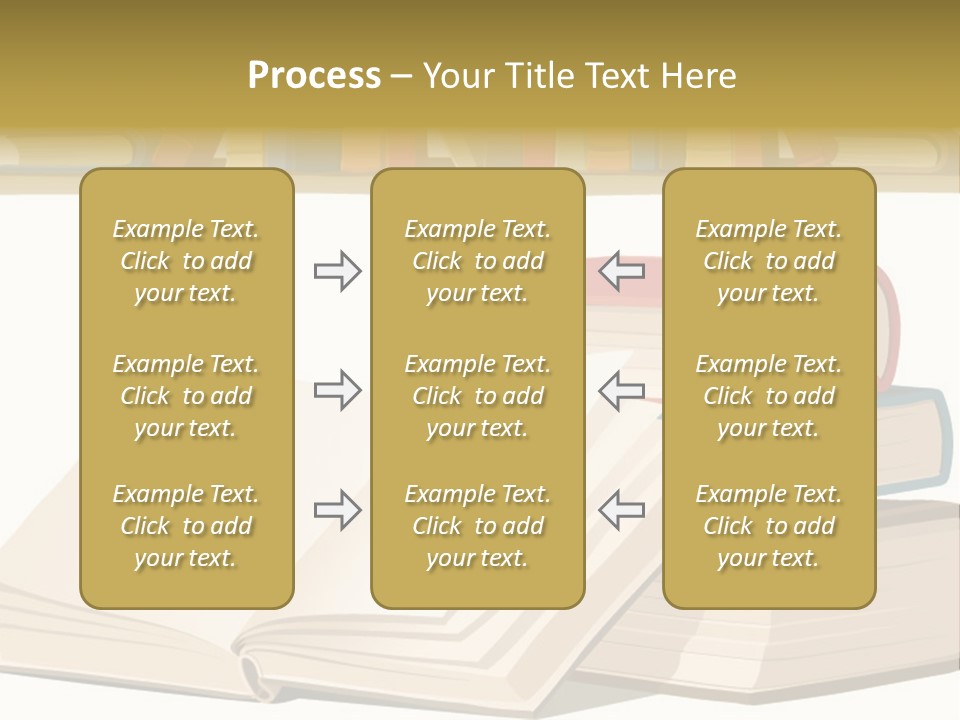 Process – Your Title Text Here

Example Text. Click to add your text.

Example Text. Click to add your text.

Example Text. Click to add your text.

Example Text. Click to add your text.

Example Text. Click to add your text.

Example Text. Click to add your text.

Example Text. Click to add your text.

Example Text. Click to add your text.

Example Text. Click to add your text.